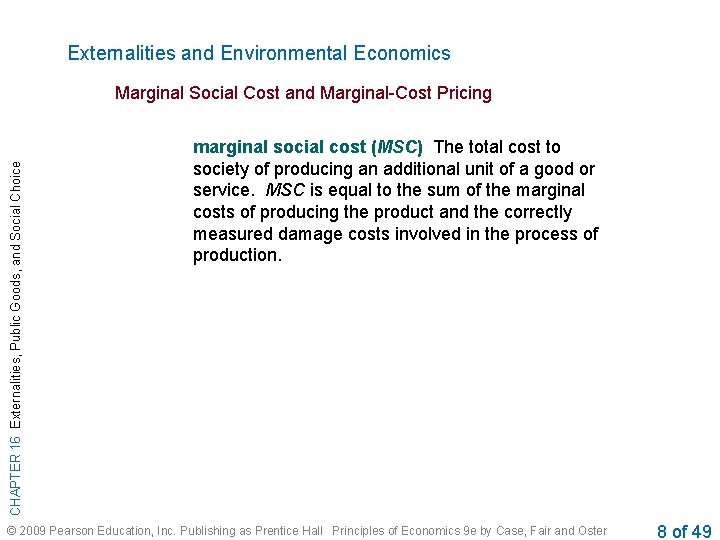 Externalities and Environmental Economics

Marginal Social Cost and Marginal-Cost Pricing

marginal social cost (MSC) The total cost to society of producing an additional unit of a good or service. MSC is equal to the sum of the marginal costs of producing the product and the correctly measured damage costs involved in the process of production.

CHAPTER 16 Externalities, Public Goods, and Social Choice

© 2009 Pearson Education, Inc. Publishing as Prentice Hall Principles of Economics 9e by Case, Fair and Oster

8 of 49